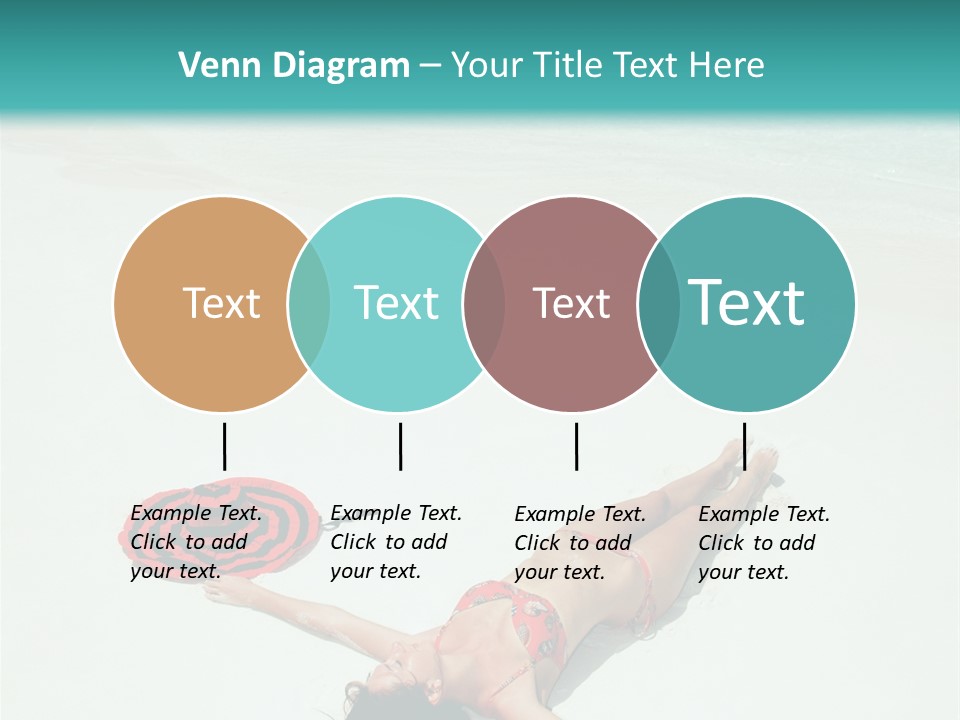 Venn Diagram – Your Title Text Here

Text

Text

Text

Text

Example Text. Click to add your text.

Example Text. Click to add your text.

Example Text. Click to add your text.

Example Text. Click to add your text.